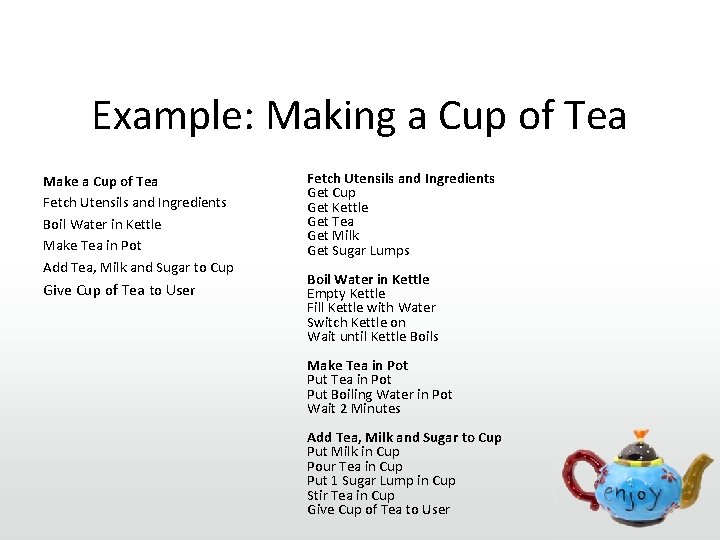 Example: Making a Cup of Tea

Make a Cup of Tea
Fetch Utensils and Ingredients
Boil Water in Kettle
Make Tea in Pot
Add Tea, Milk and Sugar to Cup
Give Cup of Tea to User

Fetch Utensils and Ingredients
Get Cup
Get Kettle
Get Tea
Get Milk
Get Sugar Lumps

Boil Water in Kettle
Empty Kettle
Fill Kettle with Water
Switch Kettle on
Wait until Kettle Boils

Make Tea in Pot
Put Tea in Pot
Put Boiling Water in Pot
Wait 2 Minutes

Add Tea, Milk and Sugar to Cup
Put Milk in Cup
Pour Tea in Cup
Put 1 Sugar Lump in Cup
Stir Tea in Cup
Give Cup of Tea to User

enjoy